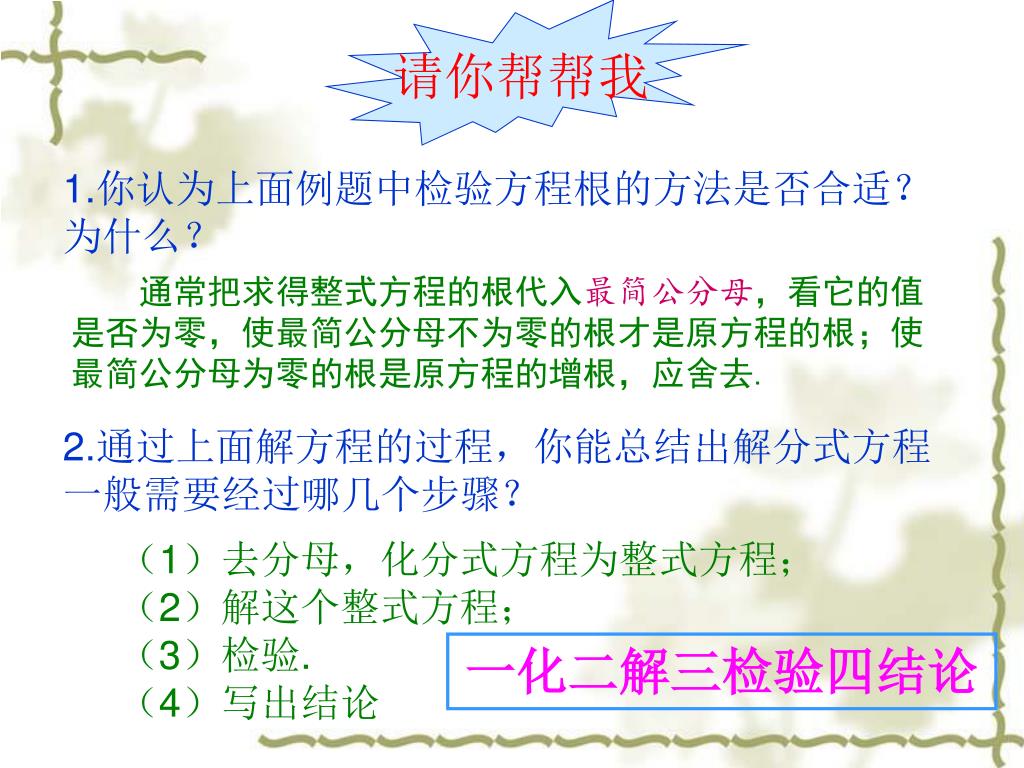 请你帮帮我

1.你认为上面例题中检验方程根的方法是否合适？为什么？

通常把求得整式方程的根代入最简公分母，看它的值是否为零，使最简公分母不为零的根才是原方程的根；使最简公分母为零的根是原方程的增根，应舍去.

2.通过上面解方程的过程，你能总结出解分式方程一般需要经过哪几个步骤？

（1）去分母，化分式方程为整式方程；
（2）解这个整式方程；
（3）检验.
（4）写出结论

一化二解三检验四结论